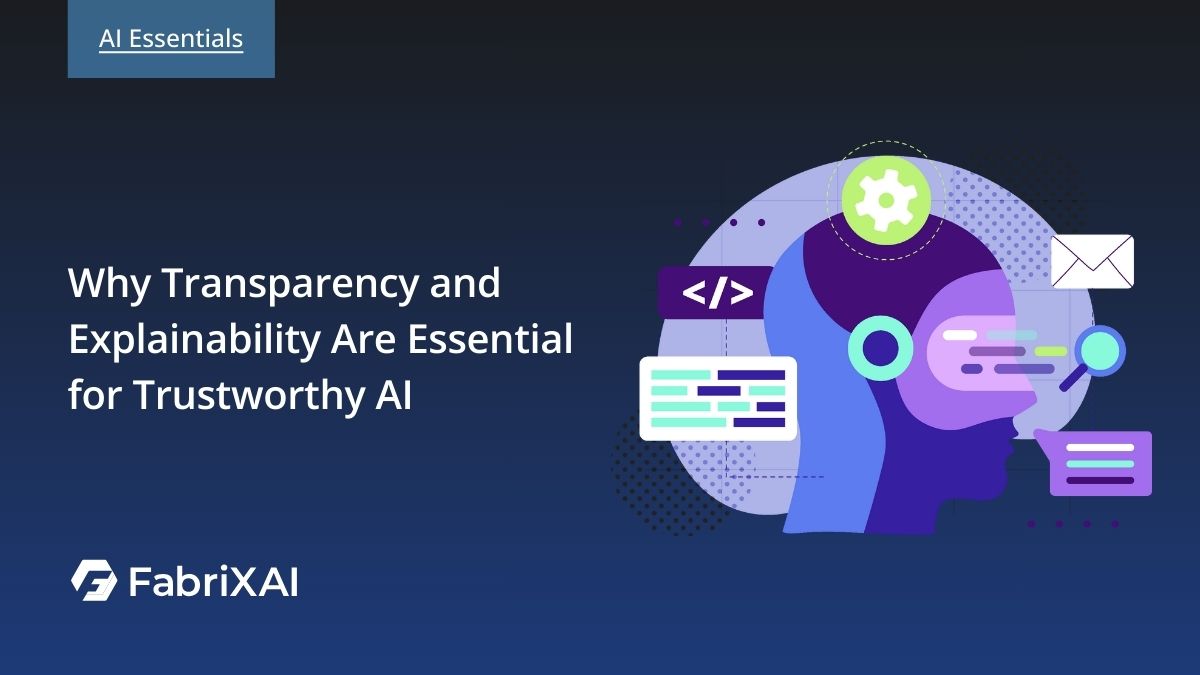 AI Essentials

Why Transparency and Explainability Are Essential for Trustworthy AI

</>

FabriXAI